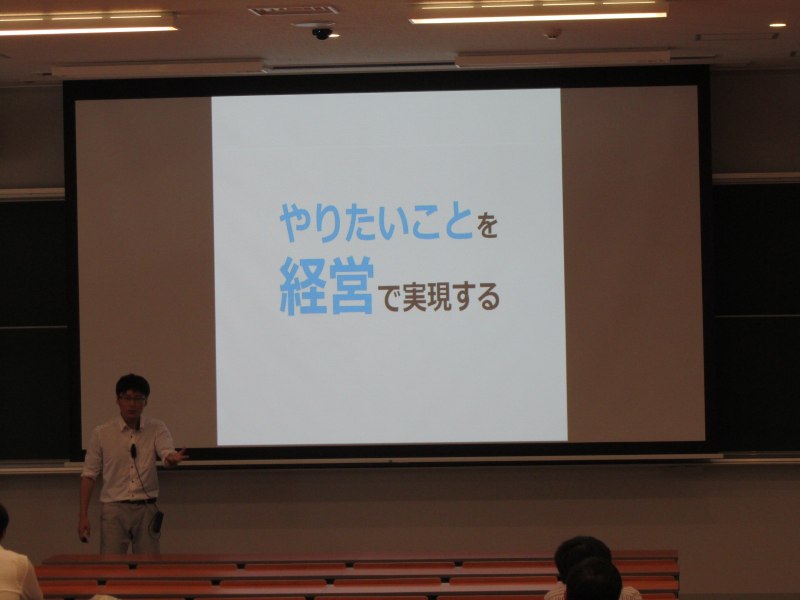 やりたいことを
経営で実現する